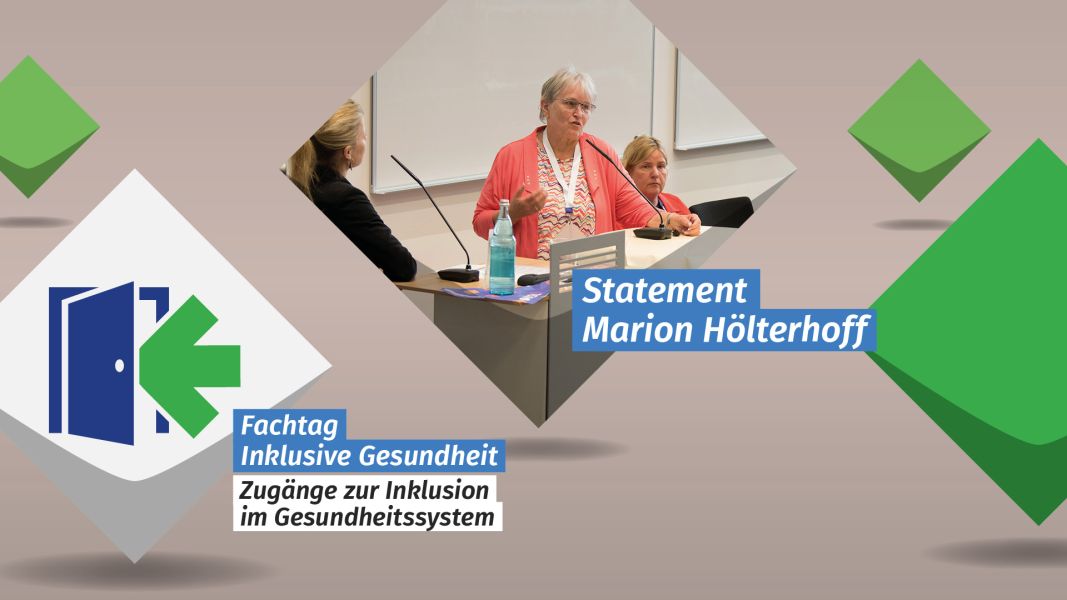 Statement
Marion Hölterhoff

Fachtag
Inklusive Gesundheit

Zugänge zur Inklusion
im Gesundheitssystem